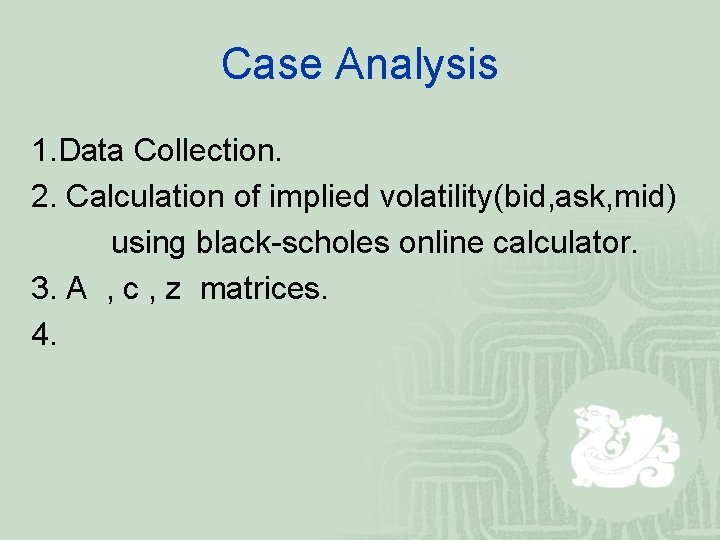 Case Analysis

1.Data Collection.

2. Calculation of implied volatility(bid,ask,mid) using black-scholes online calculator.

3. A , c , z matrices.

4.